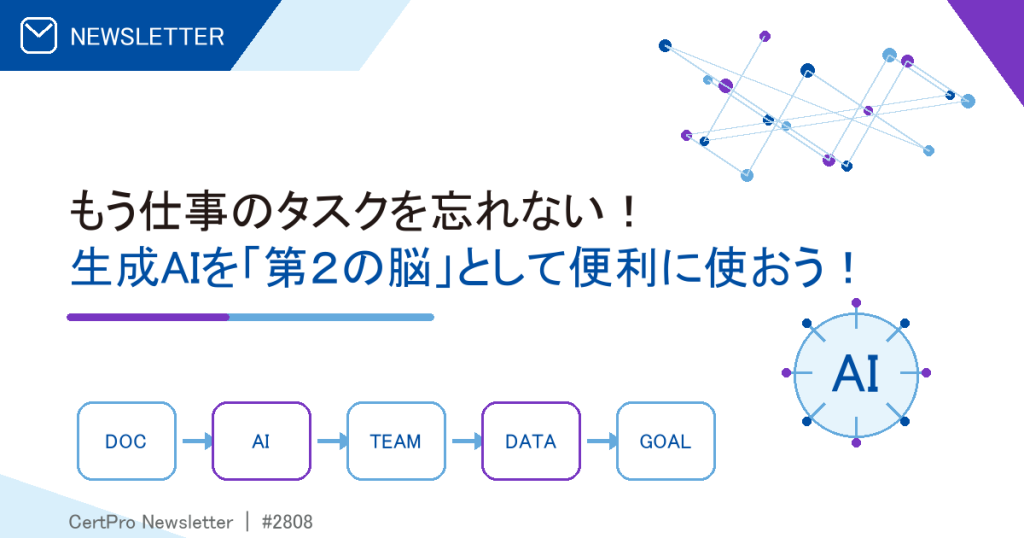 NEWSLETTER

もう仕事のタスクを忘れない！
生成AIを「第２の脳」として便利に使おう！

AI

DOC
AI
TEAM
DATA
GOAL

CertPro Newsletter ｜ #2808